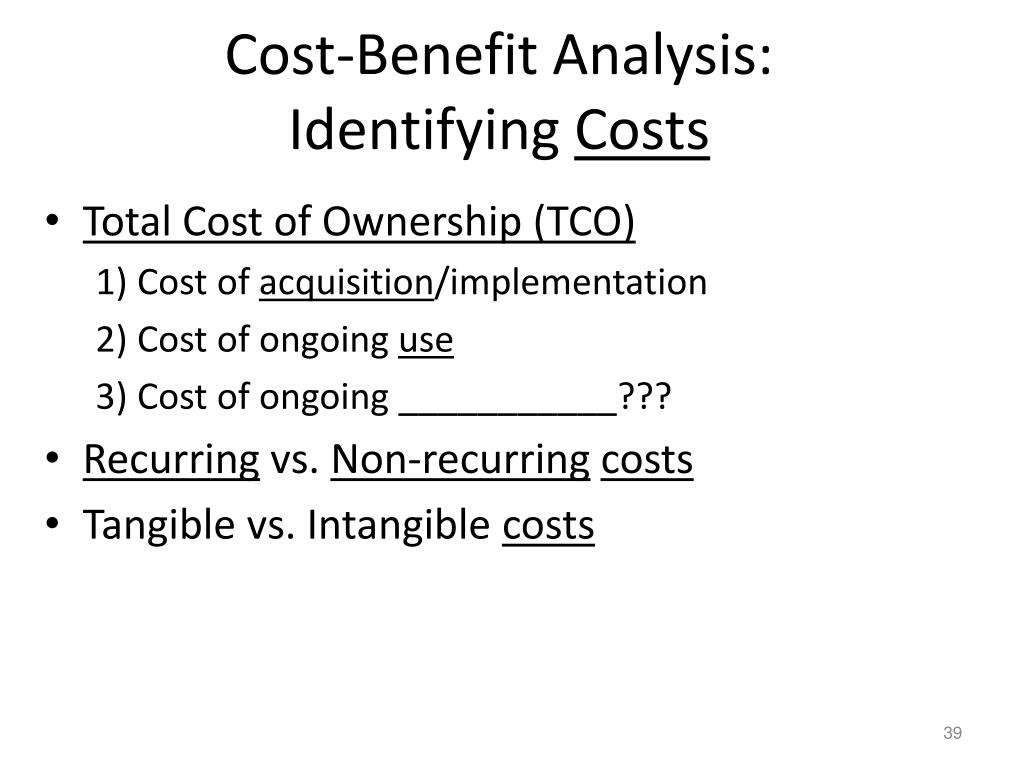 Cost-Benefit Analysis:
Identifying Costs

• Total Cost of Ownership (TCO)
1) Cost of acquisition/implementation
2) Cost of ongoing use
3) Cost of ongoing ___________???
• Recurring vs. Non-recurring costs
• Tangible vs. Intangible costs

39